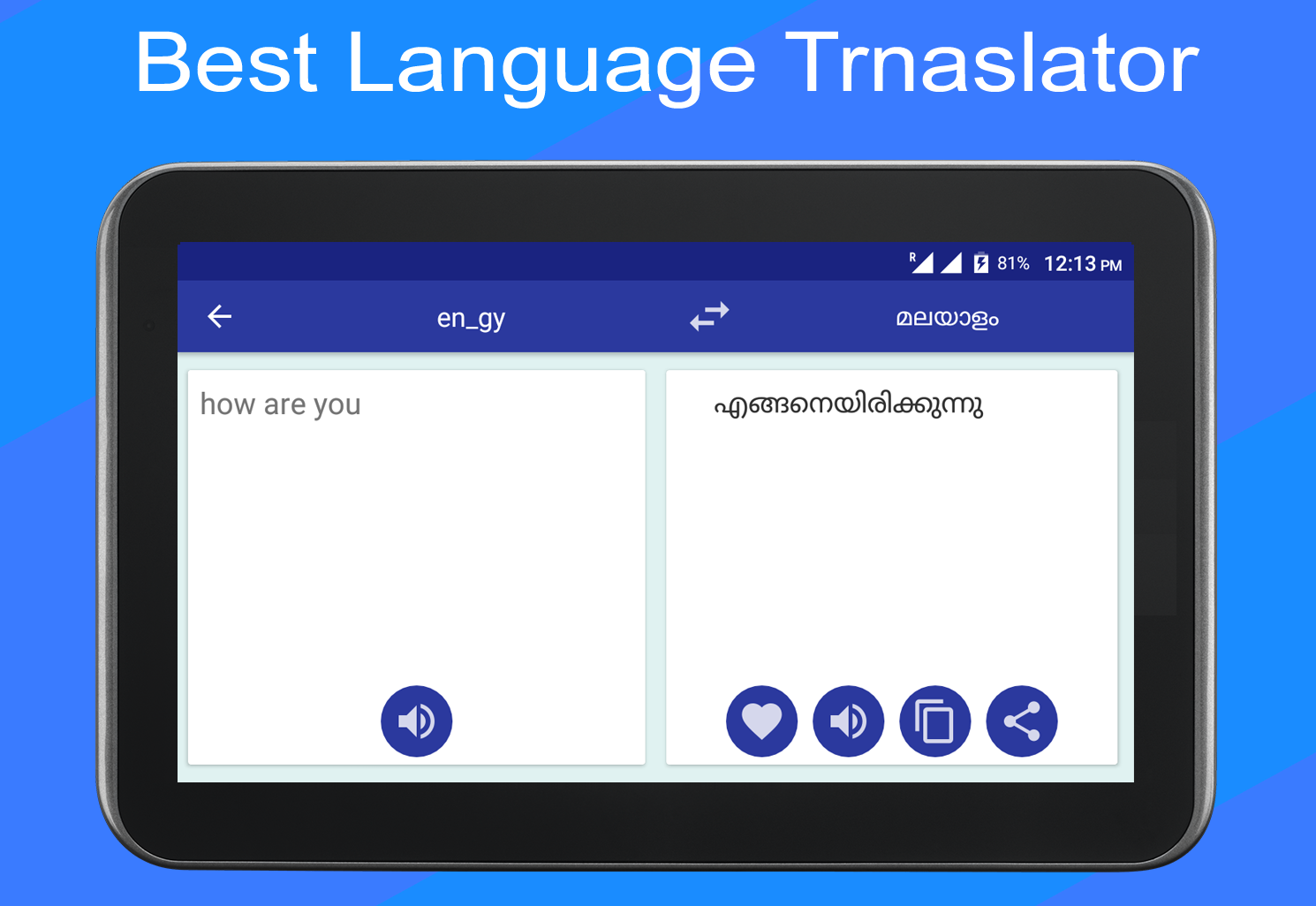 Best Language Trnaslator

R 81% 12:13 PM

en_gy

മലയാളം

how are you

എങ്ങനെയിരിക്കുന്നു